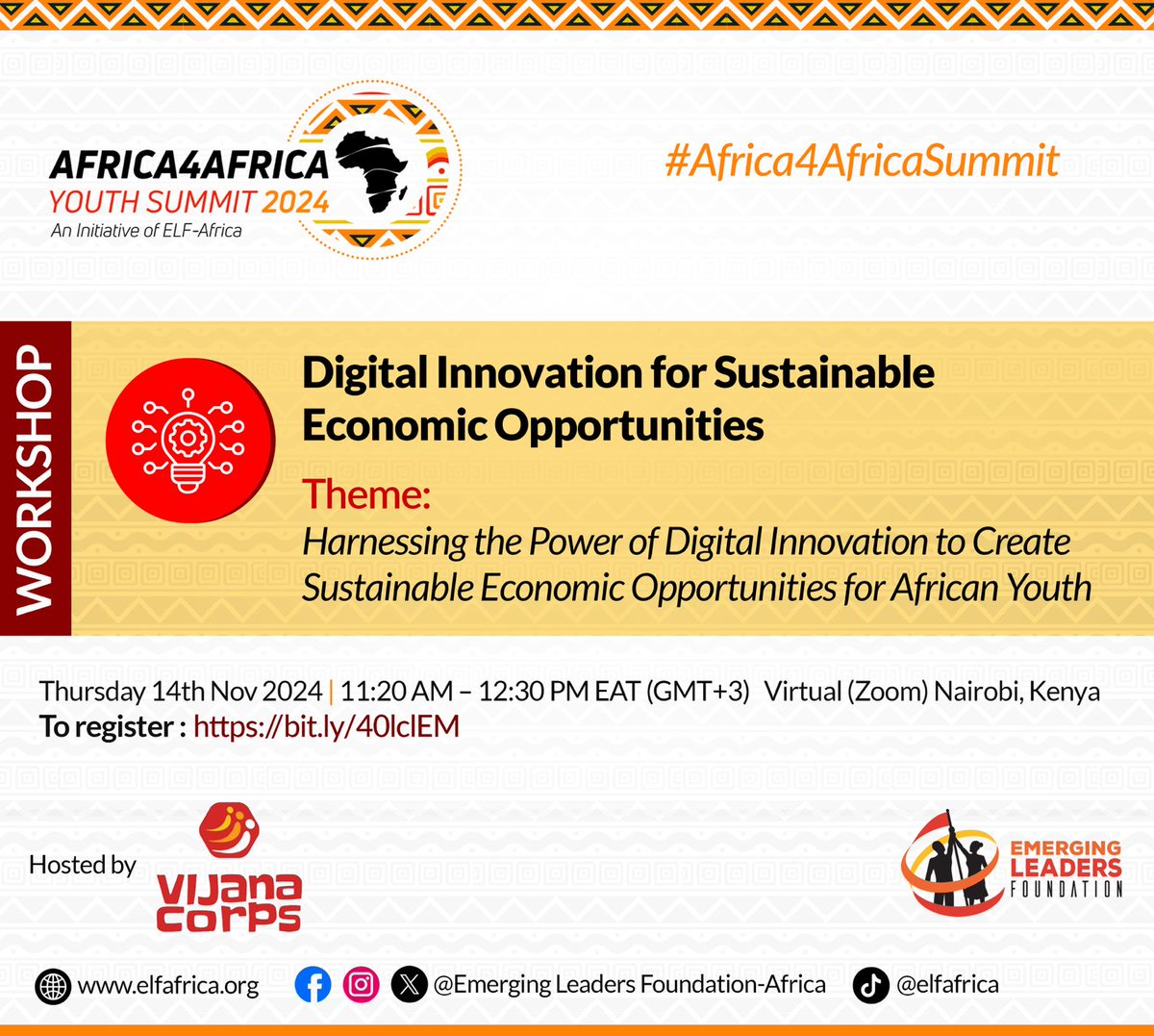 AFRICA4AFRICA
YOUTH SUMMIT 2024
An Initiative of ELF-Africa

#Africa4AfricaSummit

WORKSHOP

Digital Innovation for Sustainable Economic Opportunities

Theme:
Harnessing the Power of Digital Innovation to Create Sustainable Economic Opportunities for African Youth

Thursday 14th Nov 2024 | 11:20 AM – 12:30 PM EAT (GMT+3) Virtual (Zoom) Nairobi, Kenya
To register : https://bit.ly/40lclEM

Hosted by
VIJANA CORPS

EMERGING LEADERS FOUNDATION

www.elfafrica.org @Emerging Leaders Foundation-Africa @elfafrica